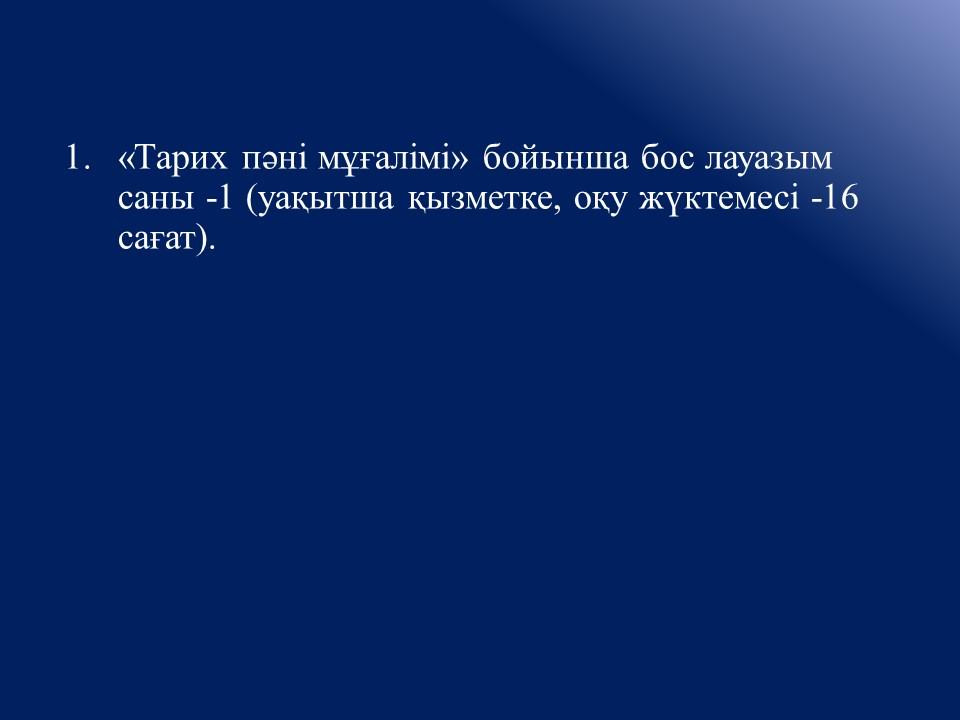 1. «Тарих пәні мұғалімі» бойынша бос лауазым саны -1 (уақытша қызметке, оқу жүктемесі -16 сағат).